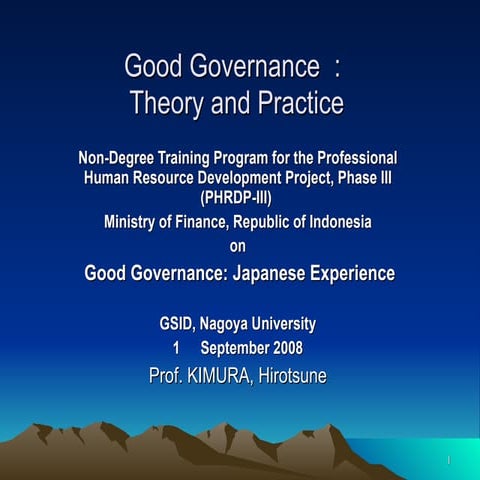 Good Governance :
Theory and Practice

Non-Degree Training Program for the Professional Human Resource Development Project, Phase III (PHRDP-III)
Ministry of Finance, Republic of Indonesia
on
Good Governance: Japanese Experience

GSID, Nagoya University
1 September 2008
Prof. KIMURA, Hirotsune

1